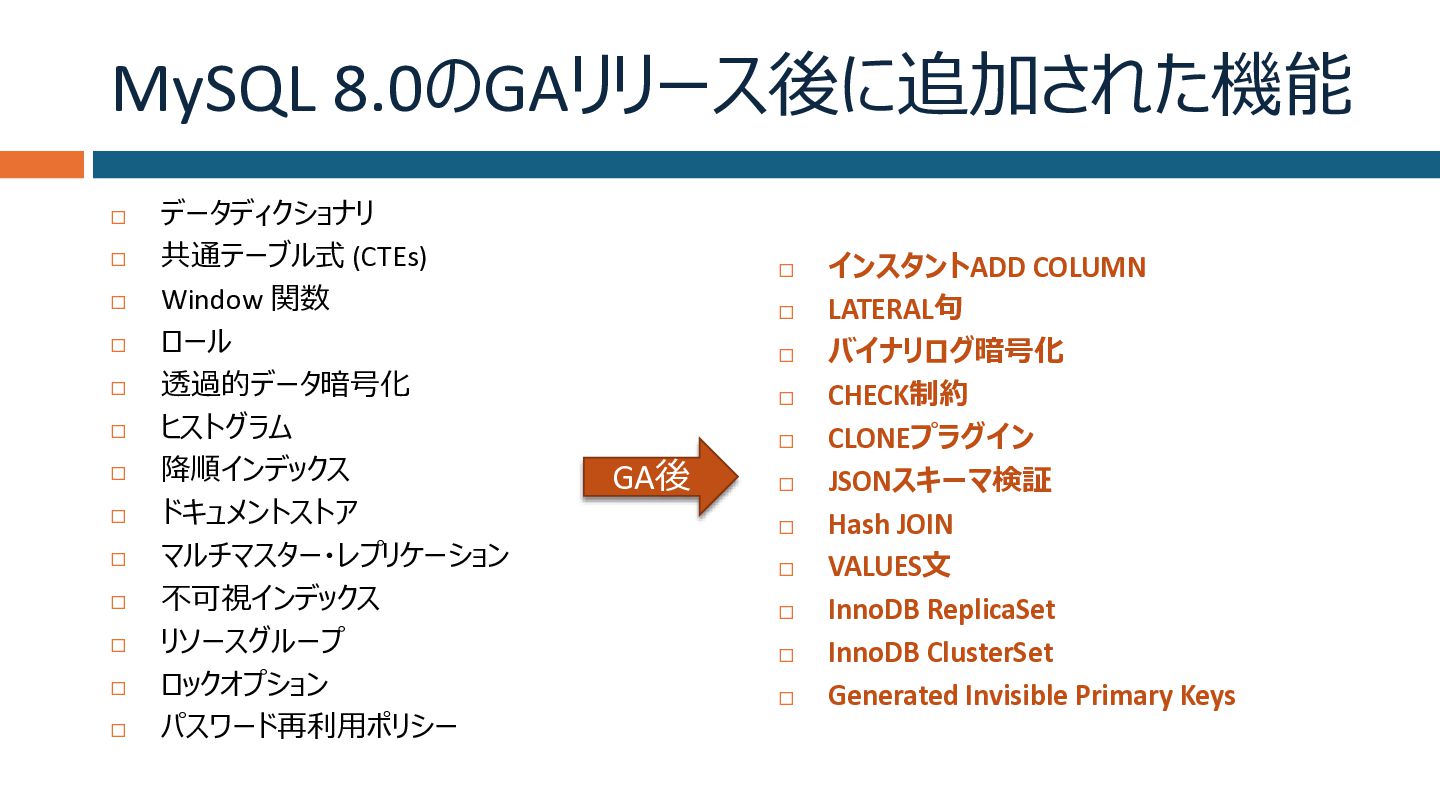 MySQL 8.0のGAリリース後に追加された機能

□ データディクショナリ
□ 共通テーブル式 (CTEs)
□ Window 関数
□ ロール
□ 透過的データ暗号化
□ ヒストグラム
□ 降順インデックス
□ ドキュメントストア
□ マルチマスター・レプリケーション
□ 不可視インデックス
□ リソースグループ
□ ロックオプション
□ パスワード再利用ポリシー

GA後

□ インスタントADD COLUMN
□ LATERAL句
□ バイナリログ暗号化
□ CHECK制約
□ CLONEプラグイン
□ JSONスキーマ検証
□ Hash JOIN
□ VALUES文
□ InnoDB ReplicaSet
□ InnoDB ClusterSet
□ Generated Invisible Primary Keys